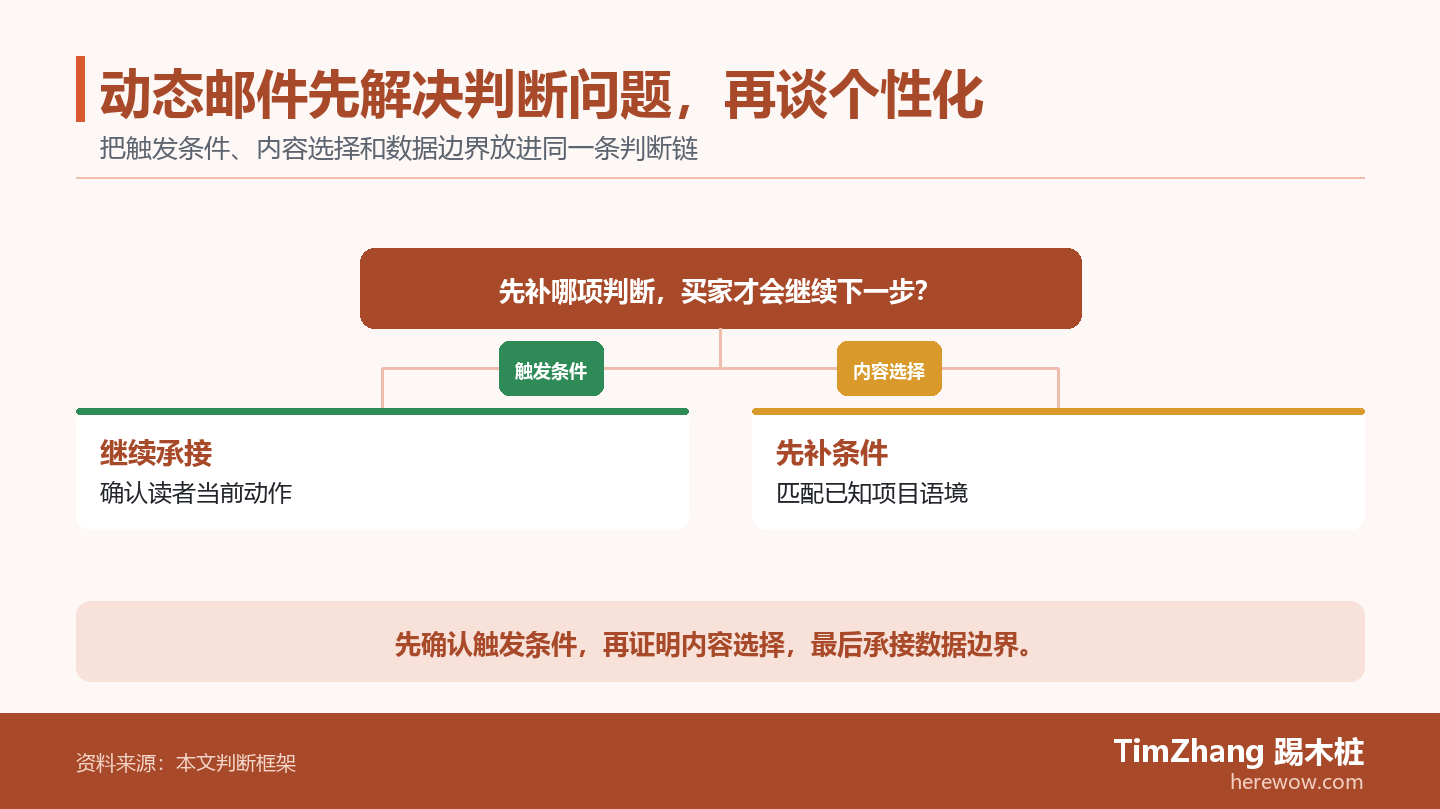 动态邮件先解决判断问题，再谈个性化

把触发条件、内容选择和数据边界放进同一条判断链

先补哪项判断，买家才会继续下一步?

触发条件

内容选择

继续承接
确认读者当前动作

先补条件
匹配已知项目语境

先确认触发条件，再证明内容选择，最后承接数据边界。

资料来源：本文判断框架

TimZhang 踢木桩
herewow.com